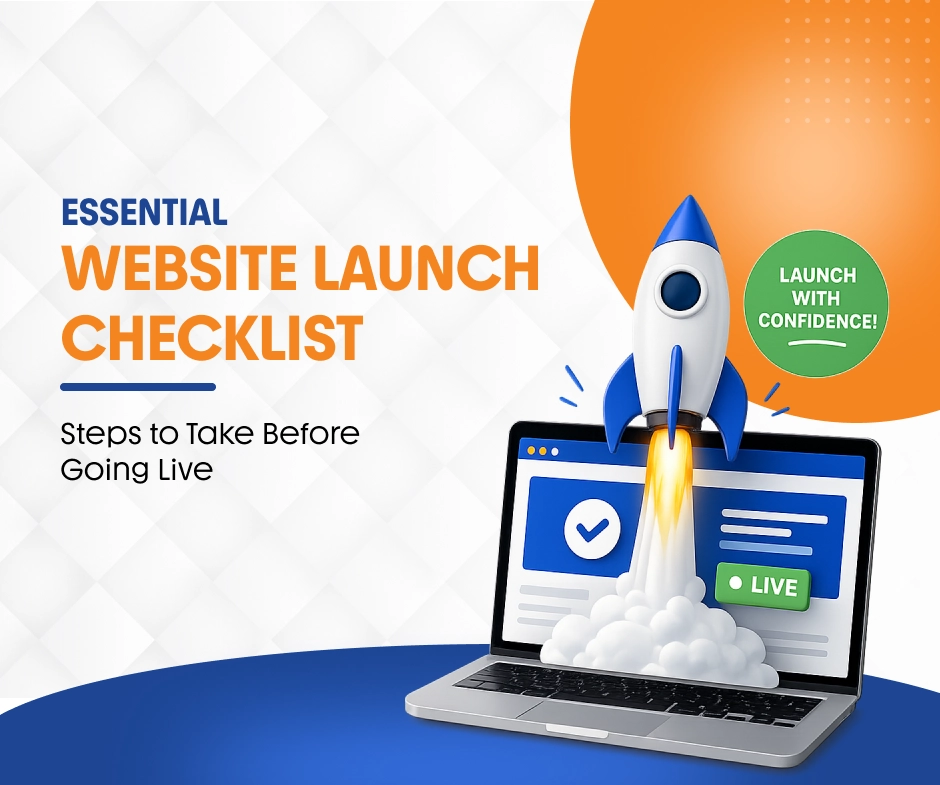 ESSENTIAL
WEBSITE LAUNCH CHECKLIST

Steps to Take Before Going Live

LAUNCH WITH CONFIDENCE!

LIVE